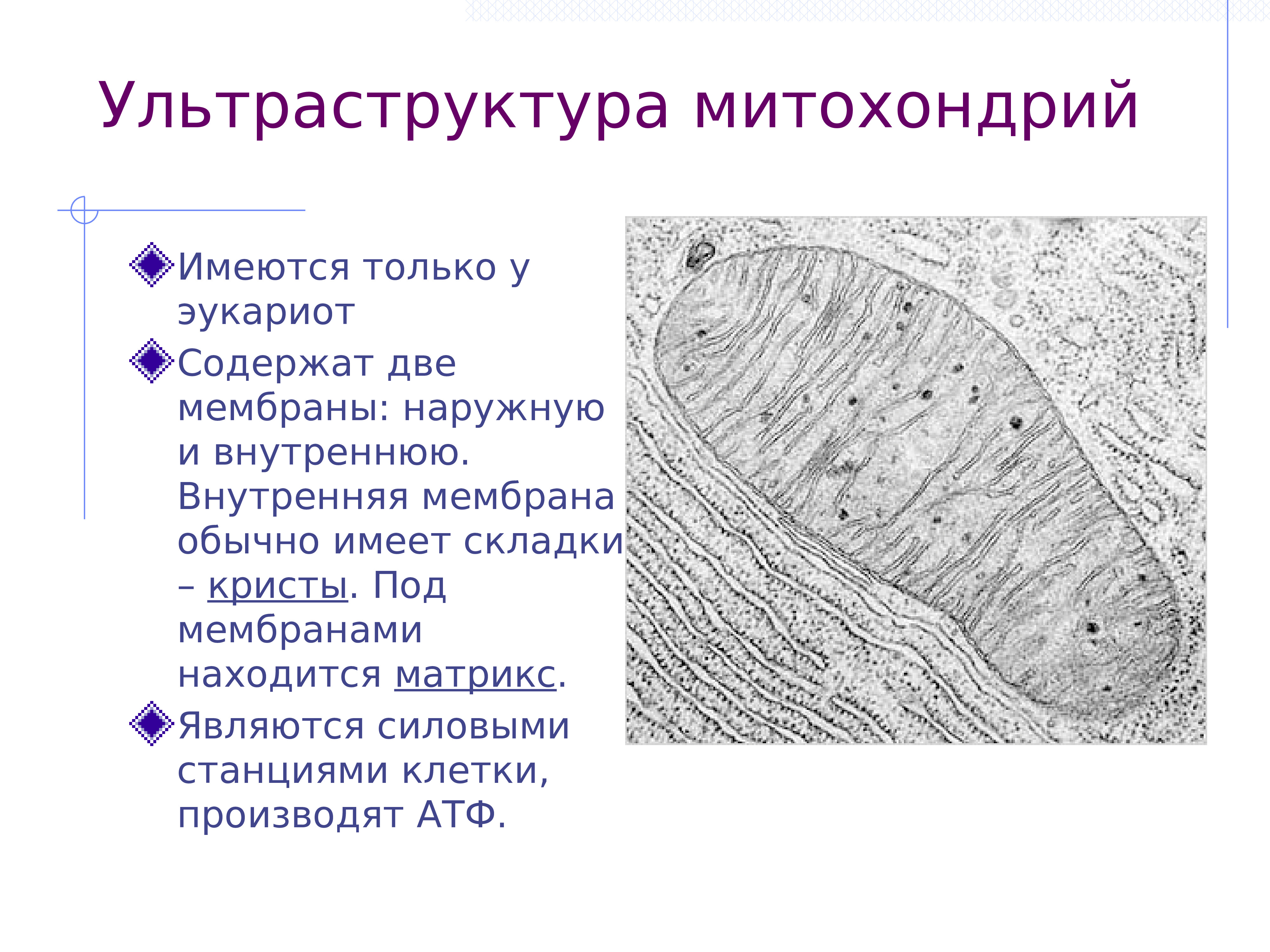 Ультраструктура митохондрий

Имеются только у эукариот

Содержат две мембраны: наружную и внутреннюю. Внутренняя мембрана обычно имеет складки – кристы. Под мембранами находится матрикс.

Являются силовыми станциями клетки, производят АТФ.